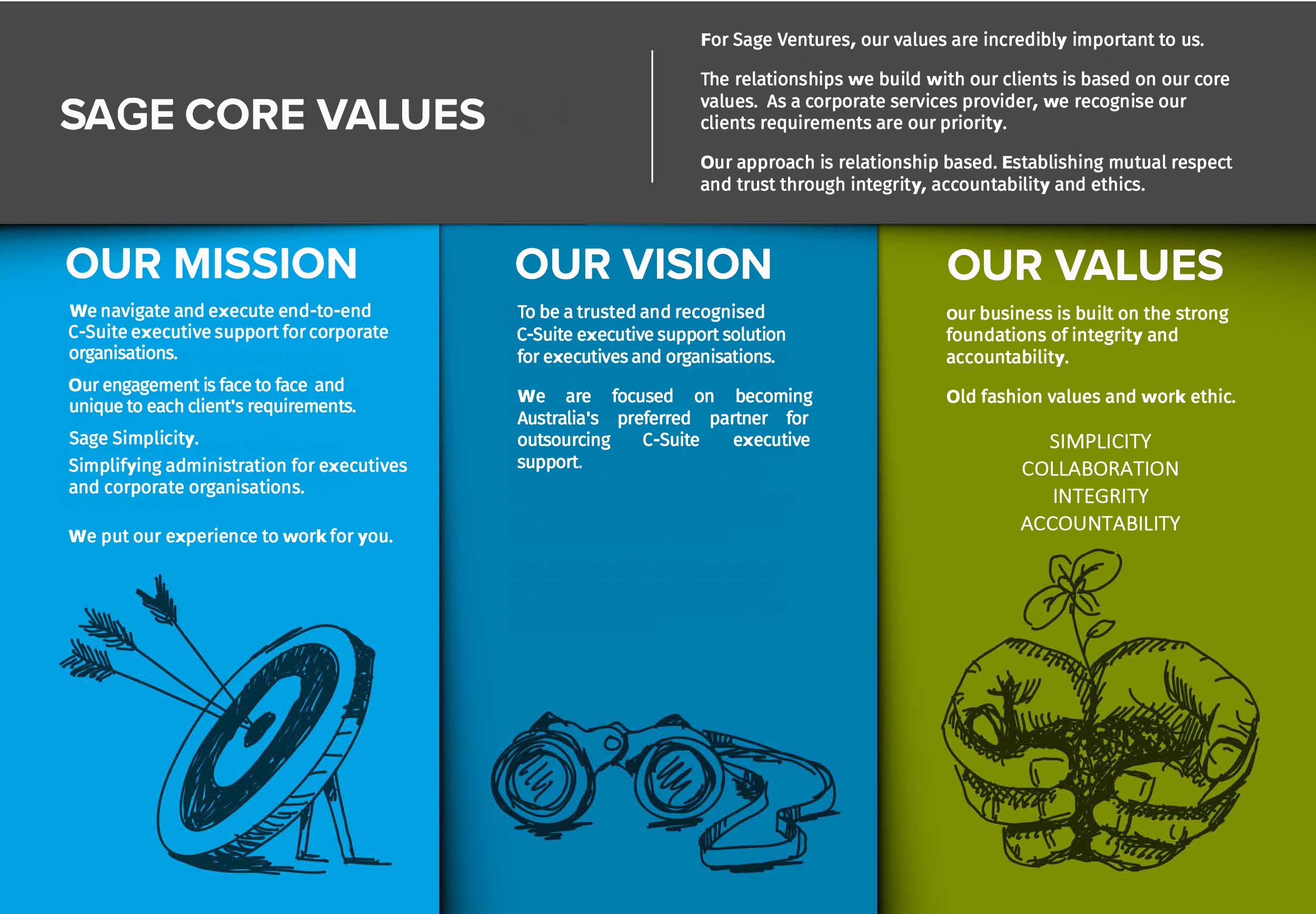 SAGE CORE VALUES

For Sage Ventures, our values are incredibly important to us.

The relationships we build with our clients is based on our core values. As a corporate services provider, we recognise our clients requirements are our priority.

Our approach is relationship based. Establishing mutual respect and trust through integrity, accountability and ethics.

OUR MISSION

We navigate and execute end-to-end C-Suite executive support for corporate organisations.

Our engagement is face to face and unique to each client's requirements.

Sage Simplicity.

Simplifying administration for executives and corporate organisations.

We put our experience to work for you.

OUR VISION

To be a trusted and recognised C-Suite executive support solution for executives and organisations.

We are focused on becoming Australia's preferred partner for outsourcing C-Suite executive support.

OUR VALUES

our business is built on the strong foundations of integrity and accountability.

Old fashion values and work ethic.

SIMPLICITY
COLLABORATION
INTEGRITY
ACCOUNTABILITY